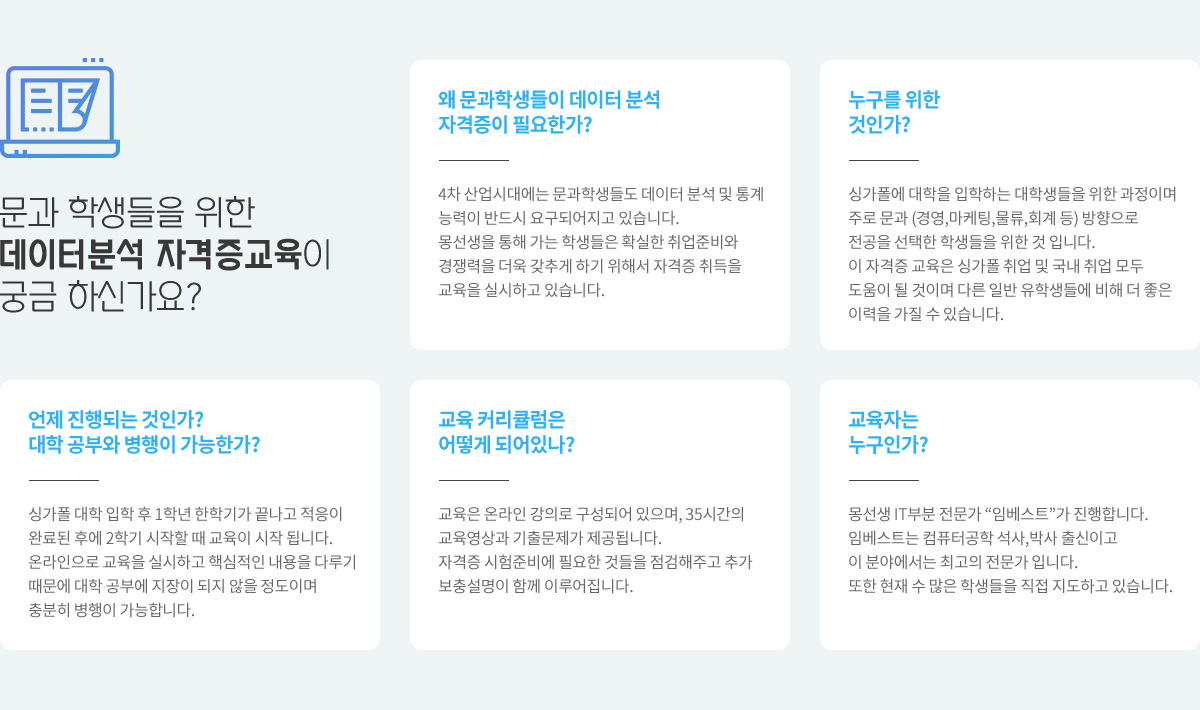 문과 학생들을 위한
데이터분석 자격증교육이
궁금 하신가요?

왜 문과학생들이 데이터 분석 자격증이 필요한가?

4차 산업시대에는 문과학생들도 데이터 분석 및 통계 능력이 반드시 요구되어지고 있습니다.
몽선생을 통해 가는 학생들은 확실한 취업준비와 경쟁력을 더욱 갖추게 하기 위해서 자격증 취득을 교육을 실시하고 있습니다.

누구를 위한 것인가?

싱가폴에 대학을 입학하는 대학생들을 위한 과정이며 주로 문과 (경영,마케팅,물류,회계 등) 방향으로 전공을 선택한 학생들을 위한 것 입니다.
이 자격증 교육은 싱가폴 취업 및 국내 취업 모두 도움이 될 것이며 다른 일반 유학생들에 비해 더 좋은 이력을 가질 수 있습니다.

언제 진행되는 것인가? 대학 공부와 병행이 가능한가?

싱가폴 대학 입학 후 1학년 한학기가 끝나고 적응이 완료된 후에 2학기 시작할 때 교육이 시작 됩니다.
온라인으로 교육을 실시하고 핵심적인 내용을 다루기 때문에 대학 공부에 지장이 되지 않을 정도이며 충분히 병행이 가능합니다.

교육 커리큘럼은 어떻게 되어있나?

교육은 온라인 강의로 구성되어 있으며, 35시간의 교육영상과 기출문제가 제공됩니다.
자격증 시험준비에 필요한 것들을 점검해주고 추가 보충설명이 함께 이루어집니다.

교육자는 누구인가?

몽선생 IT부분 전문가 “임베스트”가 진행합니다.
임베스트는 컴퓨터공학 석사,박사 출신이고
이 분야에서는 최고의 전문가 입니다.
또한 현재 수 많은 학생들을 직접 지도하고 있습니다.